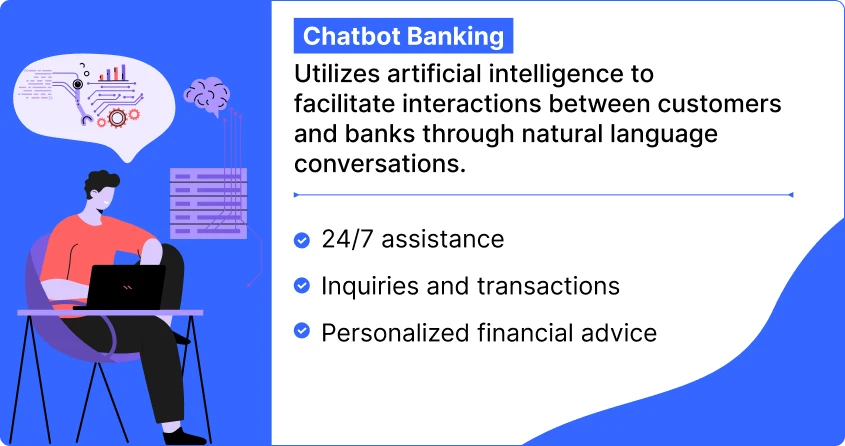 Chatbot Banking

Utilizes artificial intelligence to facilitate interactions between customers and banks through natural language conversations.

24/7 assistance

Inquiries and transactions

Personalized financial advice